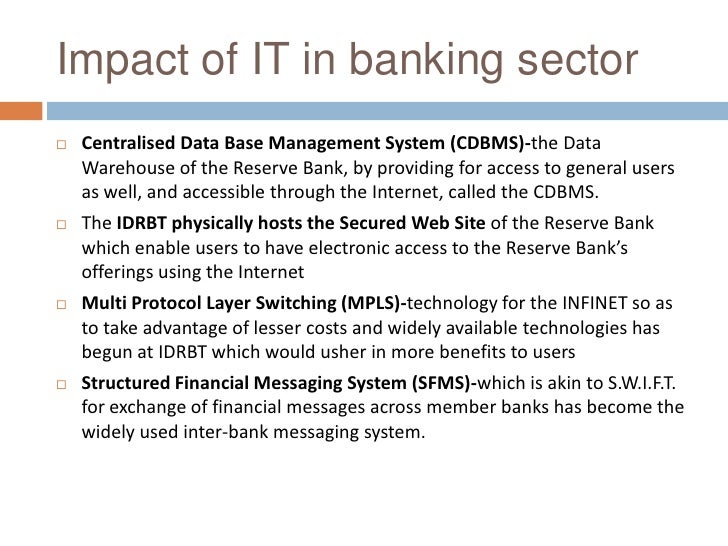 Impact of IT in banking sector

□ Centralised Data Base Management System (CDBMS)-the Data Warehouse of the Reserve Bank, by providing for access to general users as well, and accessible through the Internet, called the CDBMS.

□ The IDRBT physically hosts the Secured Web Site of the Reserve Bank which enable users to have electronic access to the Reserve Bank's offerings using the Internet

□ Multi Protocol Layer Switching (MPLS)-technology for the INFINET so as to take advantage of lesser costs and widely available technologies has begun at IDRBT which would usher in more benefits to users

□ Structured Financial Messaging System (SFMS)-which is akin to S.W.I.F.T. for exchange of financial messages across member banks has become the widely used inter-bank messaging system.